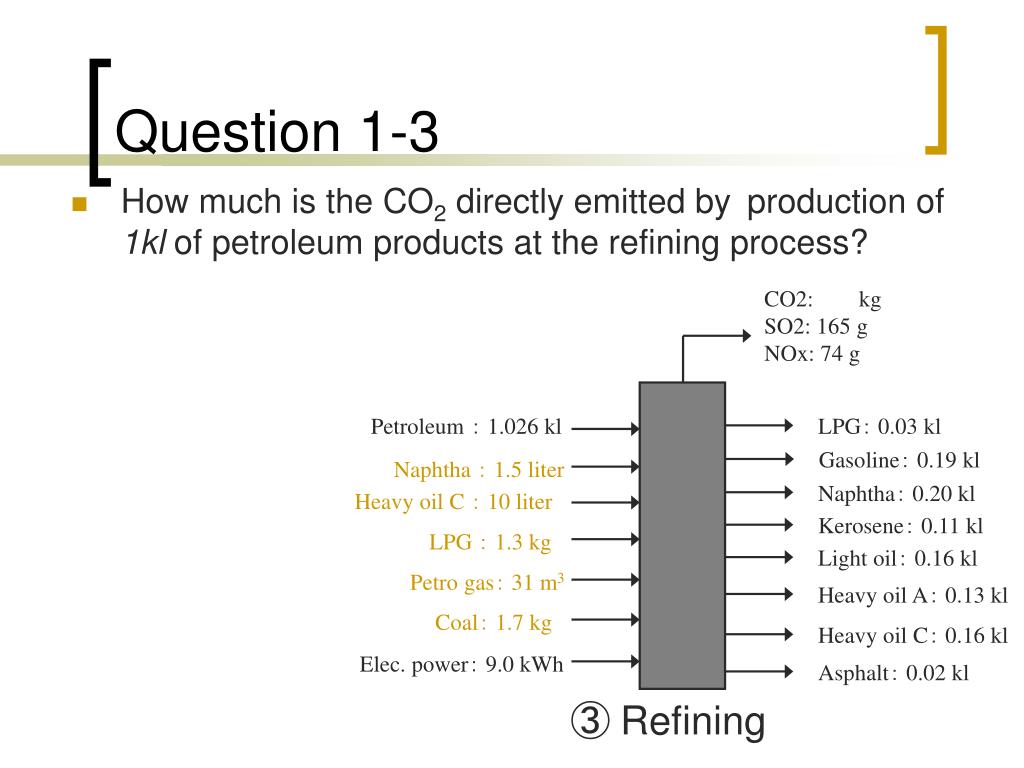 Question 1-3

How much is the $CO_2$ directly emitted by production of *1kl* of petroleum products at the refining process?

CO2: kg
SO2: 165 g
NOx: 74 g

Petroleum : 1.026 kl
Naphtha : 1.5 liter
Heavy oil C : 10 liter
LPG : 1.3 kg
Petro gas : 31 $m^3$
Coal : 1.7 kg
Elec. power : 9.0 kWh

LPG : 0.03 kl
Gasoline : 0.19 kl
Naphtha : 0.20 kl
Kerosene : 0.11 kl
Light oil : 0.16 kl
Heavy oil A : 0.13 kl
Heavy oil C : 0.16 kl
Asphalt : 0.02 kl

③ Refining